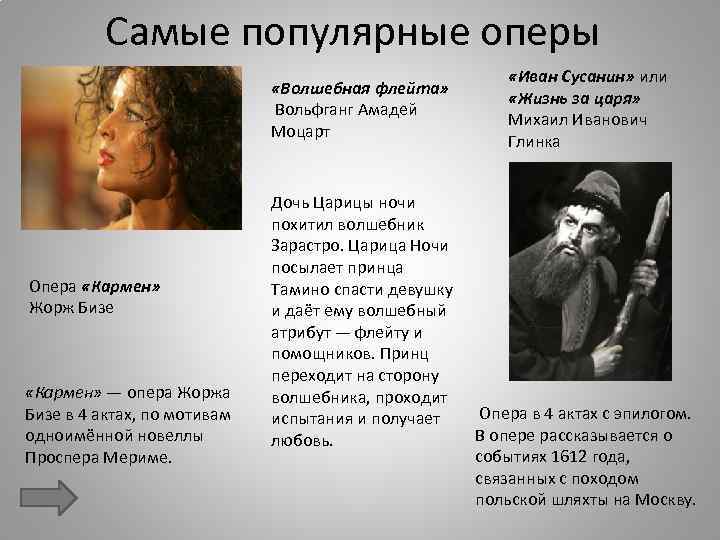 Самые популярные оперы

Опера «Кармен»
Жорж Бизе

«Кармен» — опера Жоржа Бизе в 4 актах, по мотивам одноимённой новеллы Проспера Мериме.

«Волшебная флейта»
Вольфганг Амадей Моцарт

Дочь Царицы ночи похитил волшебник Зарастро. Царица Ночи посылает принца Тамино спасти девушку и даёт ему волшебный атрибут — флейту и помощников. Принц переходит на сторону волшебника, проходит испытания и получает любовь.

«Иван Сусанин» или «Жизнь за царя»
Михаил Иванович Глинка

Опера в 4 актах с эпилогом. В опере рассказывается о событиях 1612 года, связанных с походом польской шляхты на Москву.